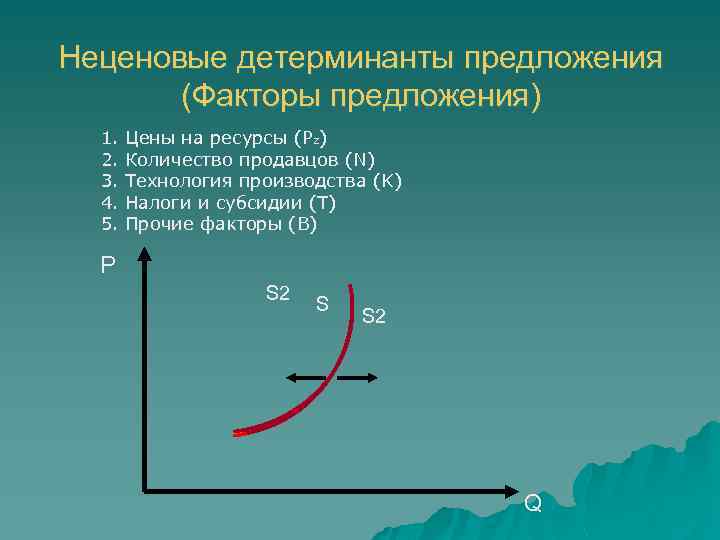 Неценовые детерминанты предложения (Факторы предложения)

1. Цены на ресурсы ($P_z$)
2. Количество продавцов (N)
3. Технология производства (K)
4. Налоги и субсидии (T)
5. Прочие факторы (B)

P

S2

S

S2

Q